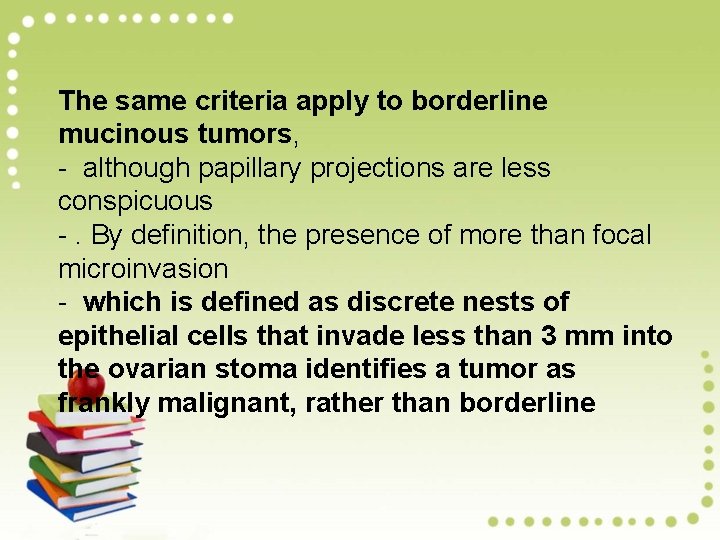 The same criteria apply to borderline mucinous tumors,
- although papillary projections are less conspicuous
- . By definition, the presence of more than focal microinvasion
- which is defined as discrete nests of epithelial cells that invade less than 3 mm into the ovarian stoma identifies a tumor as frankly malignant, rather than borderline